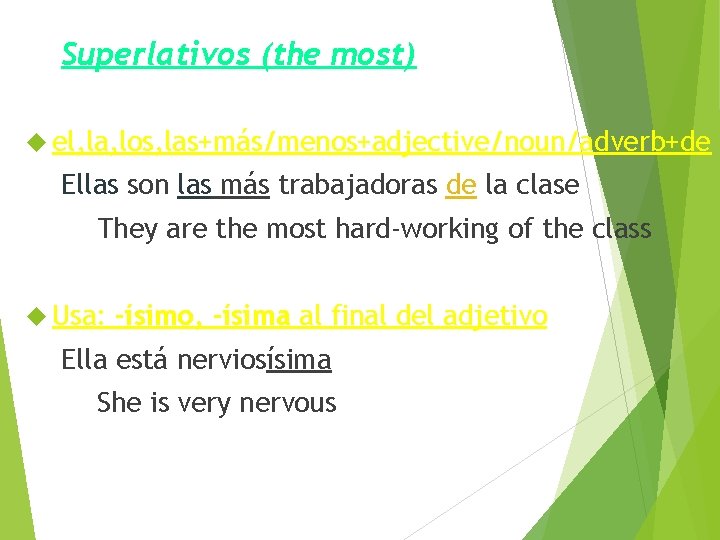 Superlativos (the most)

el,la,los,las+más/menos+adjective/noun/adverb+de
Ellas son las más trabajadoras de la clase
They are the most hard-working of the class

Usa: -ísimo, -ísima al final del adjetivo
Ella está nerviosísima
She is very nervous